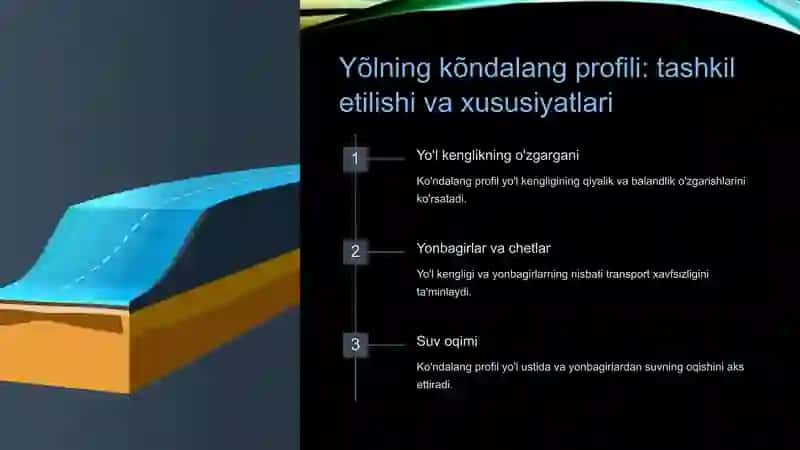 Yõlning kõndalang profili: tashkil etilishi va xususiyatlari

1

Yo'l kenglikning o'zgargani

Ko'ndalang profil yo'l kengligining qiyalik va balandlik o'zgarishlarini ko'rsatadi.

2

Yonbagirlar va chetlar

Yo'l kengligi va yonbagirlarning nisbati transport xavfsizligini ta'minlaydi.

3

Suv oqimi

Ko'ndalang profil yo'l ustida va yonbagirlardan suvning oqishini aks ettiradi.